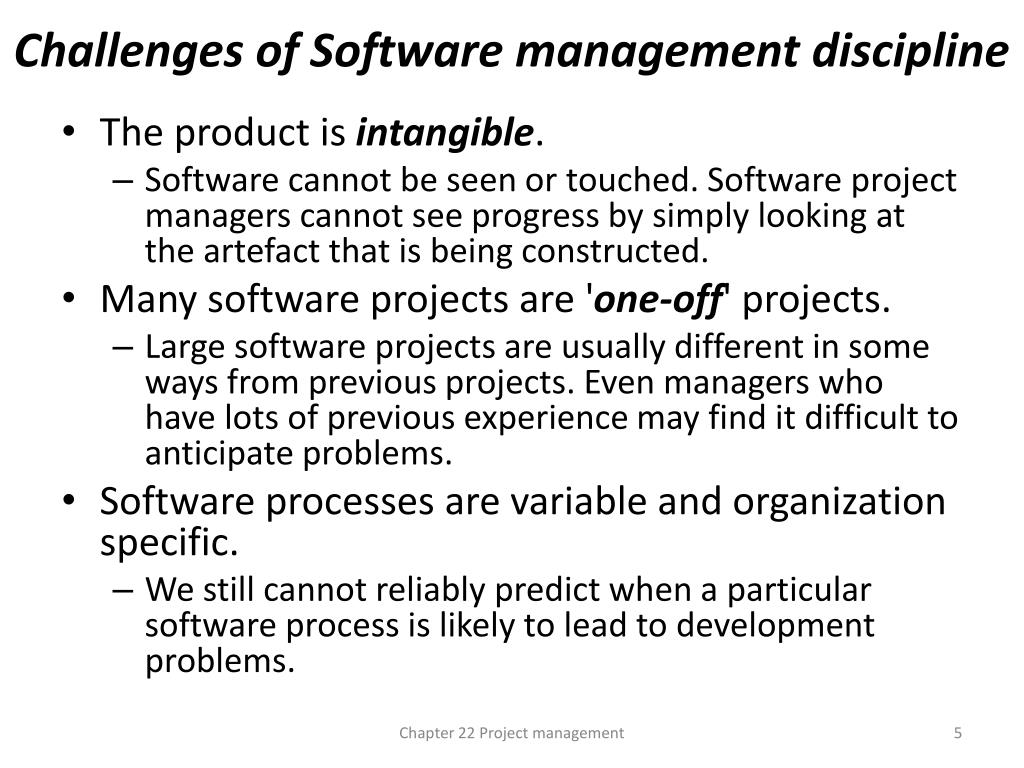 Challenges of Software management discipline

• The product is intangible.
  – Software cannot be seen or touched. Software project managers cannot see progress by simply looking at the artefact that is being constructed.
• Many software projects are 'one-off' projects.
  – Large software projects are usually different in some ways from previous projects. Even managers who have lots of previous experience may find it difficult to anticipate problems.
• Software processes are variable and organization specific.
  – We still cannot reliably predict when a particular software process is likely to lead to development problems.

Chapter 22 Project management

5